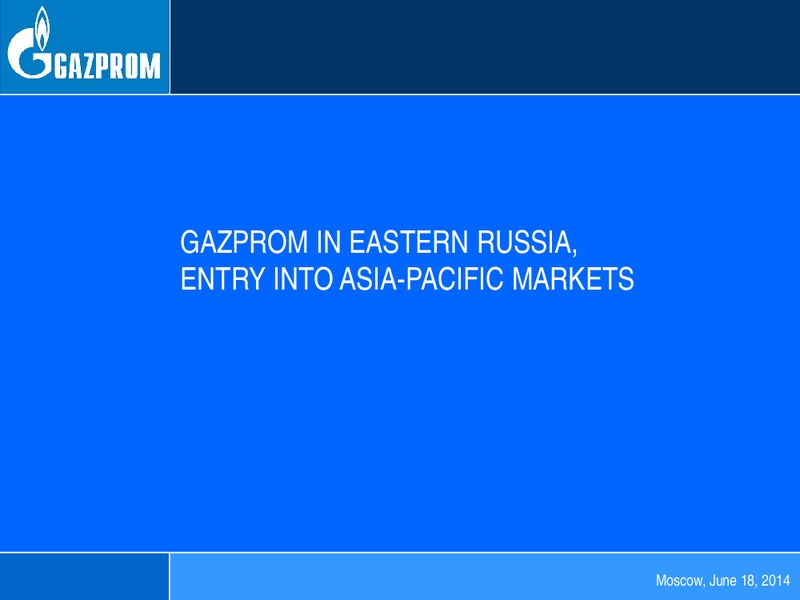 GAZPROM

GAZPROM IN EASTERN RUSSIA,
ENTRY INTO ASIA-PACIFIC MARKETS

Moscow, June 18, 2014